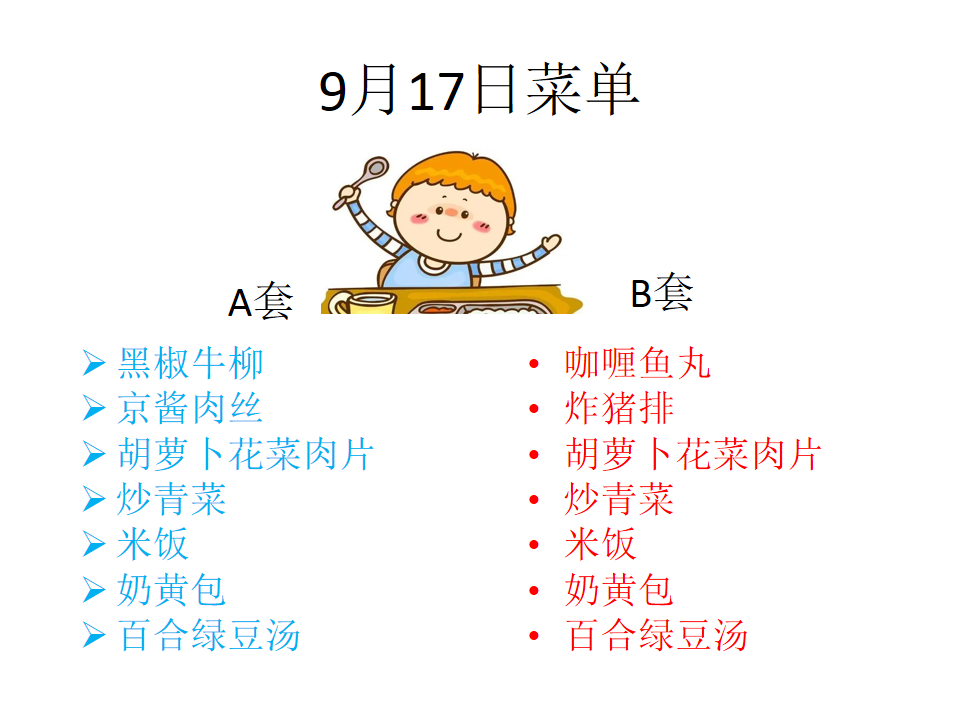 9月17日菜单

A套

➢ 黑椒牛柳
➢ 京酱肉丝
➢ 胡萝卜花菜肉片
➢ 炒青菜
➢ 米饭
➢ 奶黄包
➢ 百合绿豆汤

B套

• 咖喱鱼丸
• 炸猪排
• 胡萝卜花菜肉片
• 炒青菜
• 米饭
• 奶黄包
• 百合绿豆汤